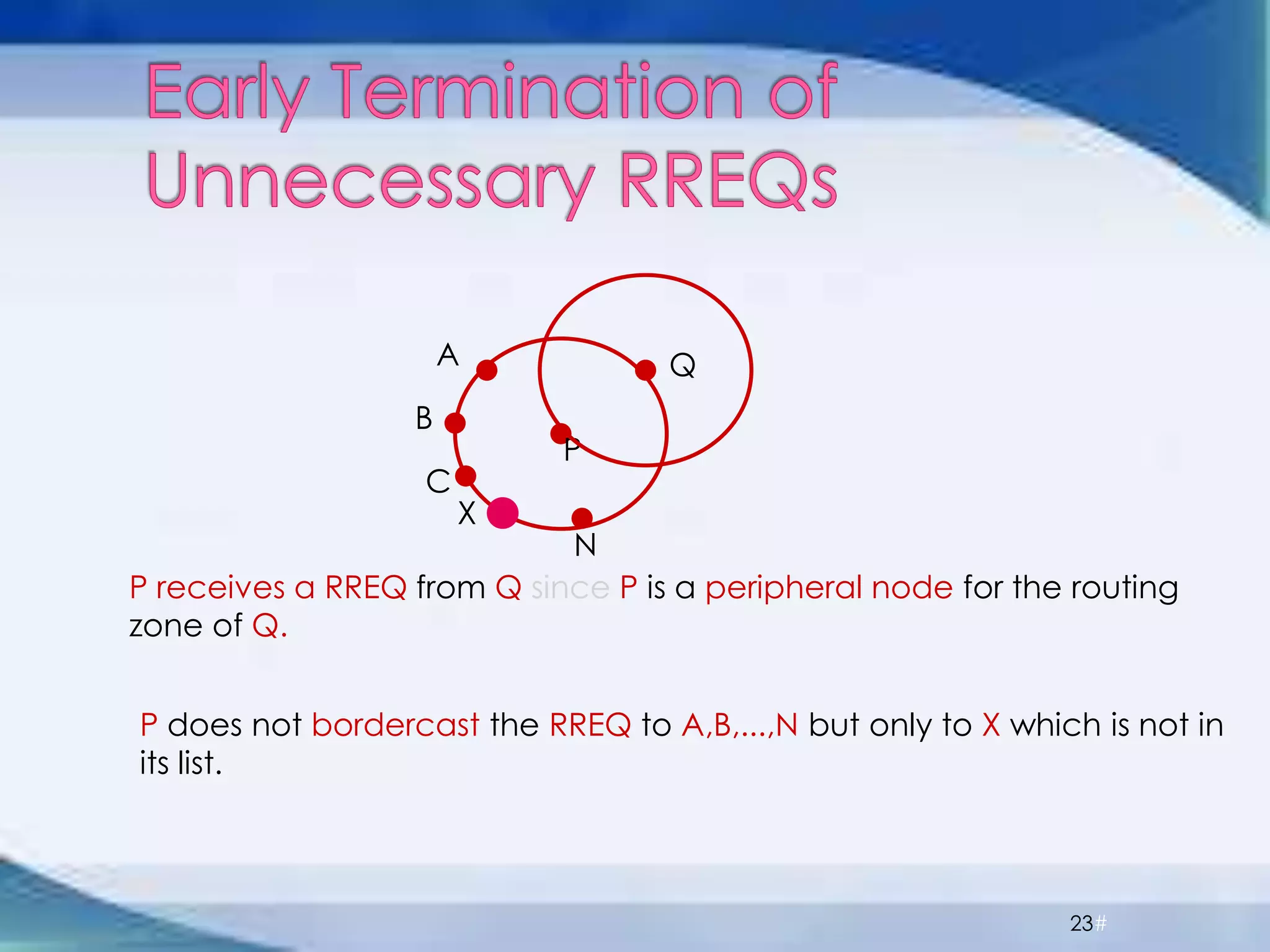 Early Termination of Unnecessary RREQs

A
Q
B
P
C
X
N

P receives a RREQ from Q since P is a peripheral node for the routing zone of Q.

P does not bordercast the RREQ to A,B,...,N but only to X which is not in its list.

23#